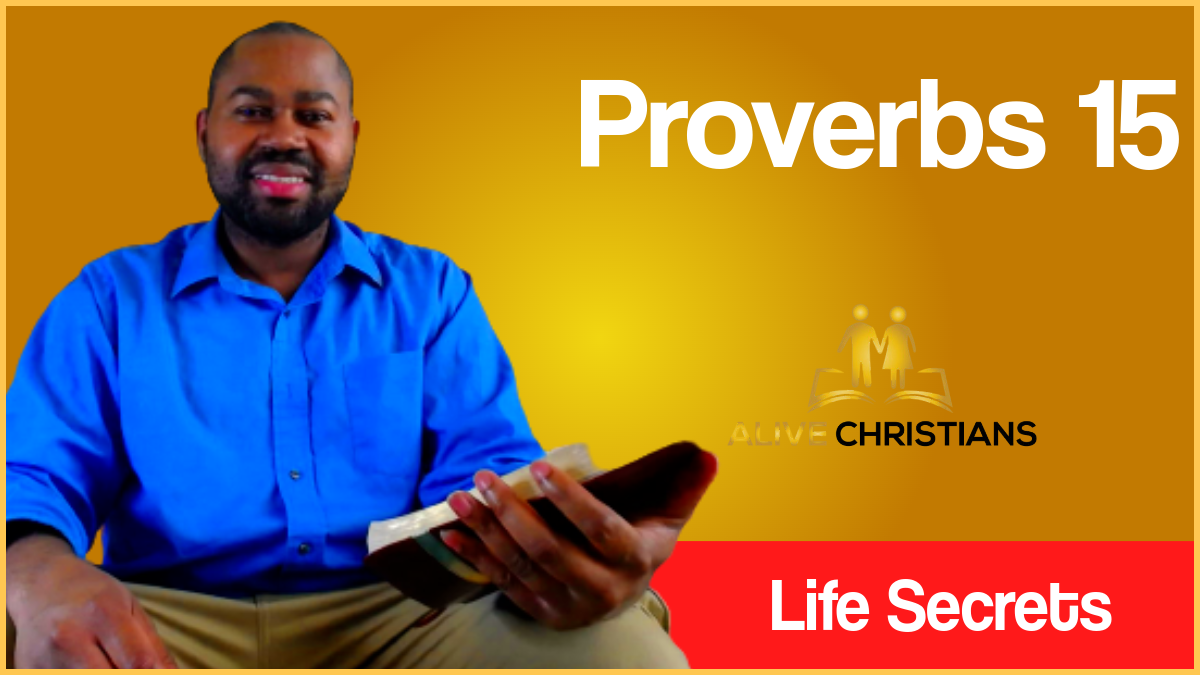 Proverbs 15

ALIVE CHRISTIANS

Life Secrets